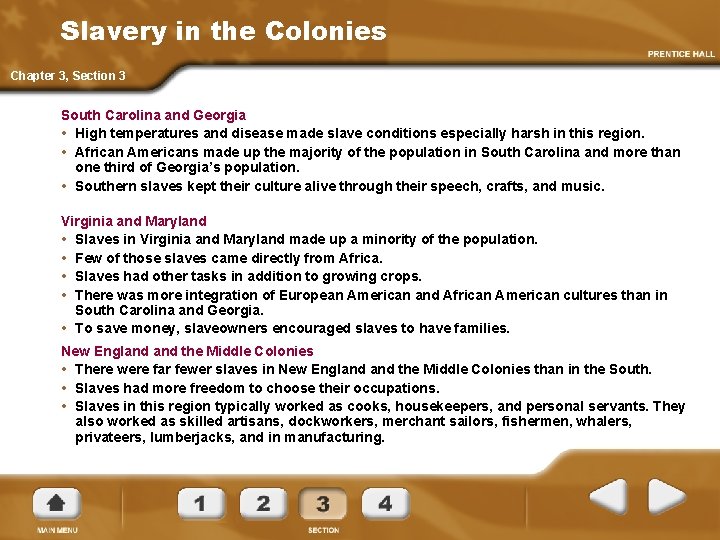 Slavery in the Colonies

PRENTICE HALL

Chapter 3, Section 3

South Carolina and Georgia
• High temperatures and disease made slave conditions especially harsh in this region.
• African Americans made up the majority of the population in South Carolina and more than one third of Georgia's population.
• Southern slaves kept their culture alive through their speech, crafts, and music.

Virginia and Maryland
• Slaves in Virginia and Maryland made up a minority of the population.
• Few of those slaves came directly from Africa.
• Slaves had other tasks in addition to growing crops.
• There was more integration of European American and African American cultures than in South Carolina and Georgia.
• To save money, slaveowners encouraged slaves to have families.

New England and the Middle Colonies
• There were far fewer slaves in New England and the Middle Colonies than in the South.
• Slaves had more freedom to choose their occupations.
• Slaves in this region typically worked as cooks, housekeepers, and personal servants. They also worked as skilled artisans, dockworkers, merchant sailors, fishermen, whalers, privateers, lumberjacks, and in manufacturing.

MAIN MENU

1 2 3 4

SECTION